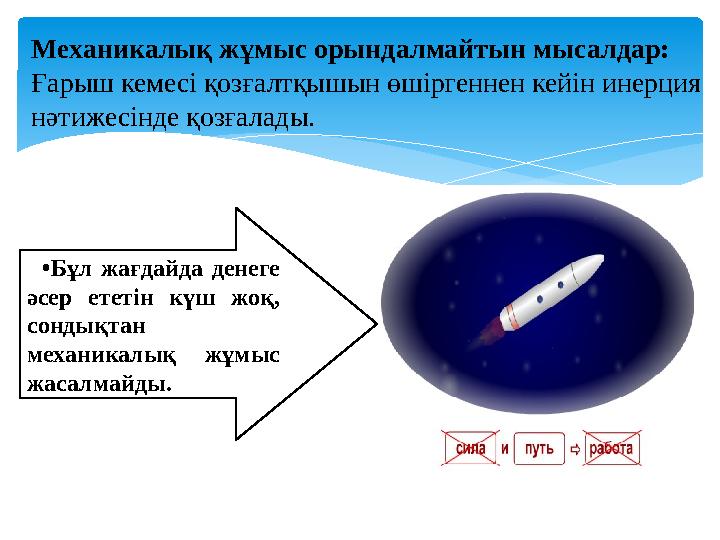 Механикалық жұмыс орындалмайтын мысалдар:
Ғарыш кемесі қозғалтқышын өшіргеннен кейін инерция нәтижесінде қозғалады.

•Бұл жағдайда денеге әсер ететін күш жоқ, сондықтан механикалық жұмыс жасалмайды.

сила и путь ⇨ работа